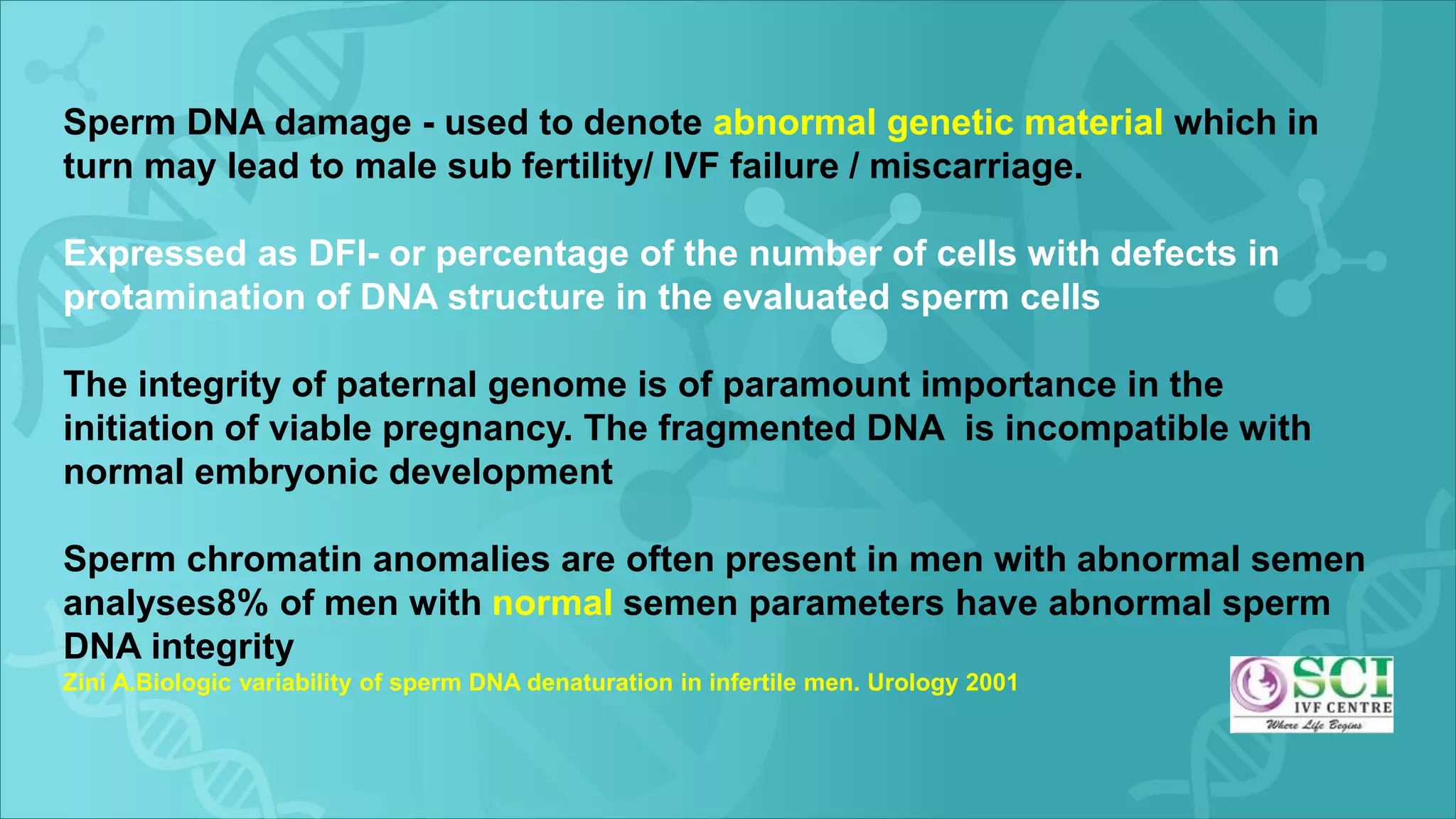 Sperm DNA damage - used to denote abnormal genetic material which in turn may lead to male sub fertility/ IVF failure / miscarriage.

Expressed as DFI- or percentage of the number of cells with defects in protamination of DNA structure in the evaluated sperm cells

The integrity of paternal genome is of paramount importance in the initiation of viable pregnancy. The fragmented DNA is incompatible with normal embryonic development

Sperm chromatin anomalies are often present in men with abnormal semen analyses8% of men with normal semen parameters have abnormal sperm DNA integrity
Zini A.Biologic variability of sperm DNA denaturation in infertile men. Urology 2001

SCI
IVF CENTRE
Where Life Begins